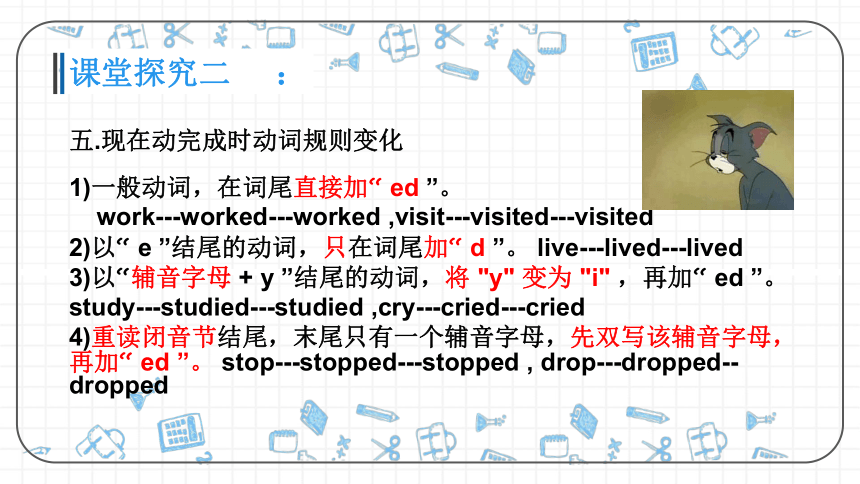 课堂探究二 ：

五.现在动完成时动词规则变化

1)一般动词，在词尾直接加“ ed ”。
work---worked---worked ,visit---visited---visited
2)以“ e ”结尾的动词，只在词尾加“ d ”。 live---lived---lived
3)以“辅音字母 + y ”结尾的动词，将 "y" 变为 "i" ，再加“ ed ”。
study---studied---studied ,cry---cried---cried
4)重读闭音节结尾，末尾只有一个辅音字母，先双写该辅音字母，再加“ ed ”。 stop---stopped---stopped , drop---dropped--dropped